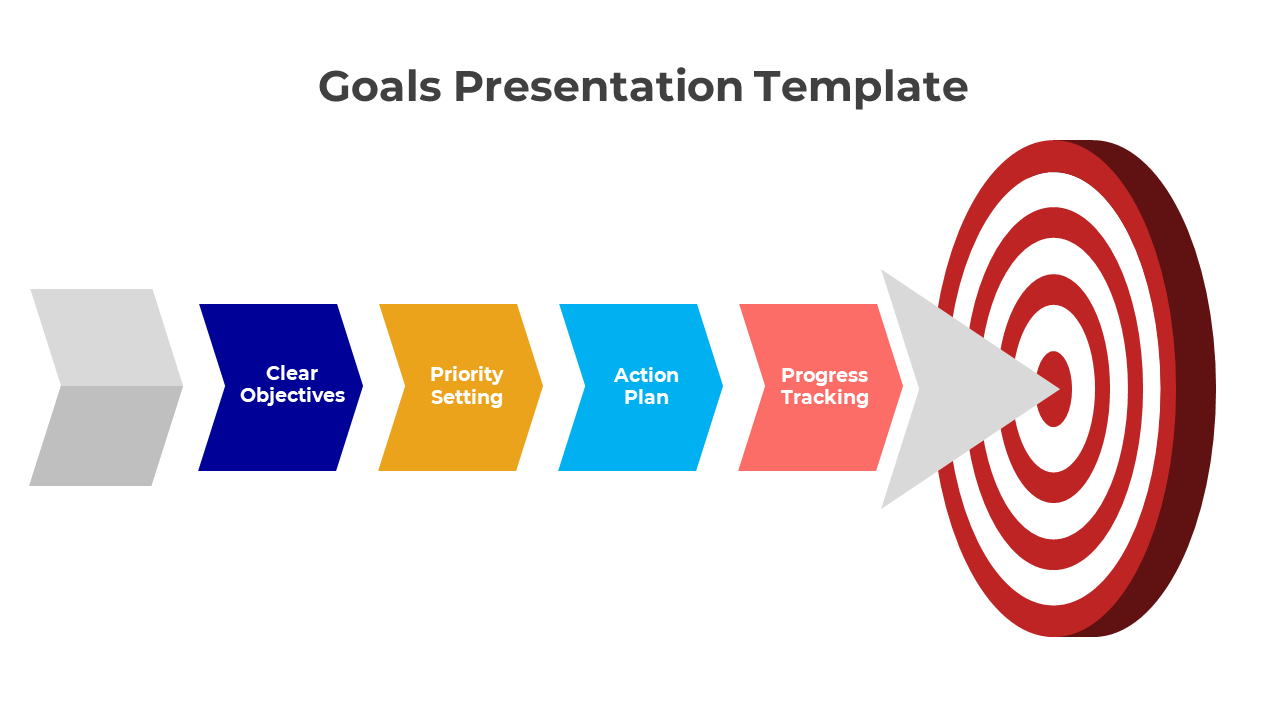 Goals Presentation Template

Clear Objectives

Priority Setting

Action Plan

Progress Tracking